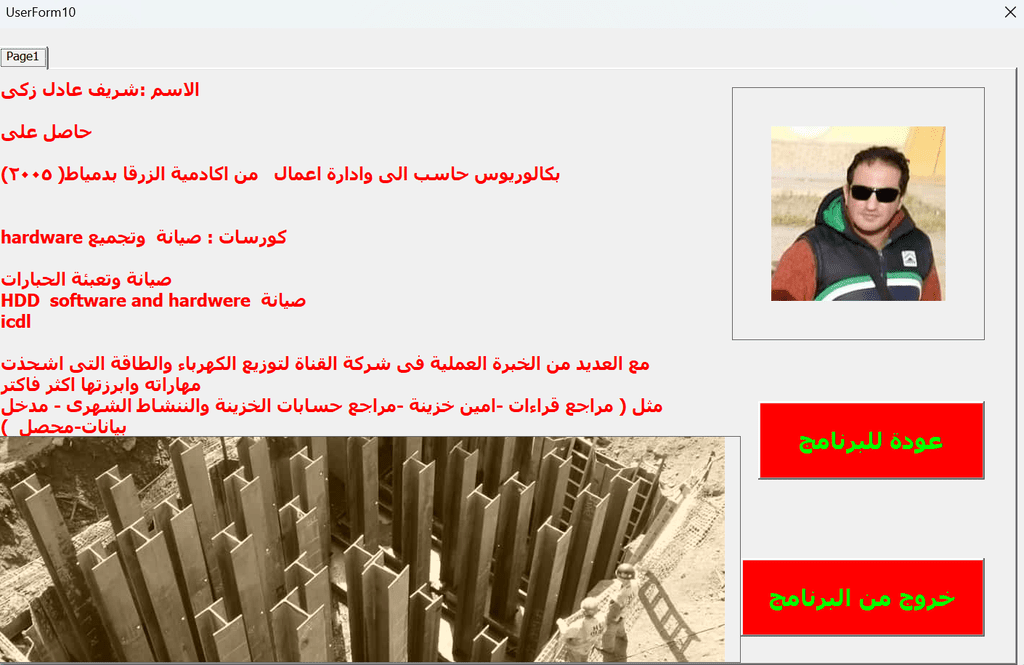 UserForm10

Page1

الاسم :شريف عادل زكى

حاصل على

بكالوريوس حاسب الى وادارة اعمال من اكادمية الزرقا بدمياط( ٢٠٠٥)

كورسات : صيانة وتجميع hardware

صيانة وتعبئة الحبارات
صيانة HDD software and hardwere
icdl

مع العديد من الخبرة العملية فى شركة القناة لتوزيع الكهرباء والطاقة التى اشحذت مهاراته وابرزتها اكثر فاكثر
مثل ( مراجع قراءات -امين خزينة -مراجع حسابات الخزينة والنشاط الشهرى - مدخل بيانات-محصل )

عودة للبرنامج

خروج من البرنامج